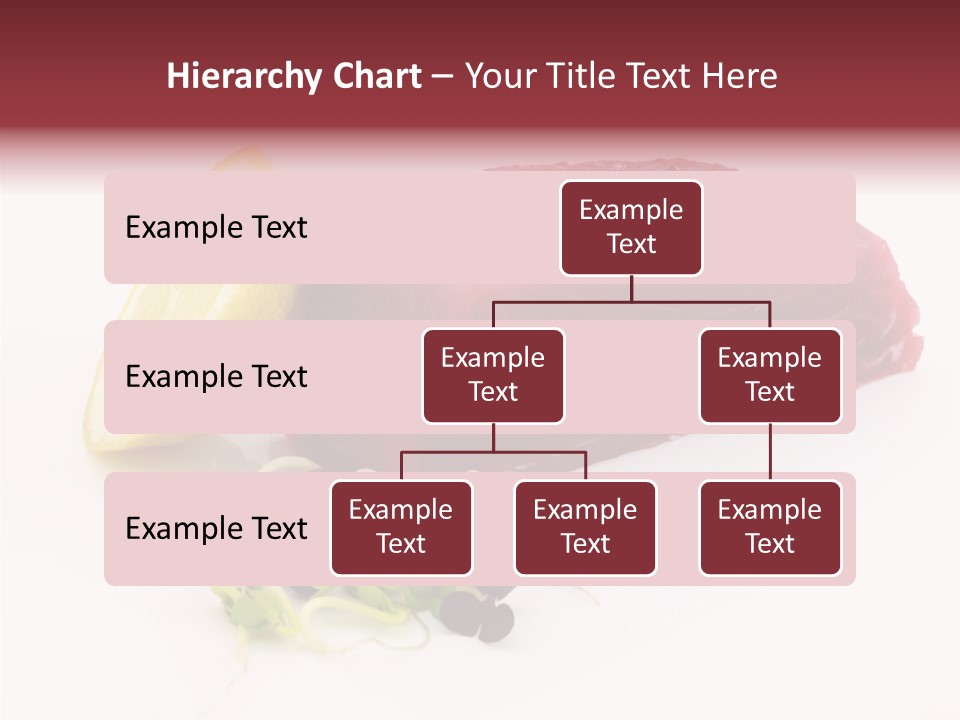 Hierarchy Chart – Your Title Text Here

Example Text

Example Text

Example Text

Example Text

Example Text

Example Text

Example Text

Example Text

Example Text